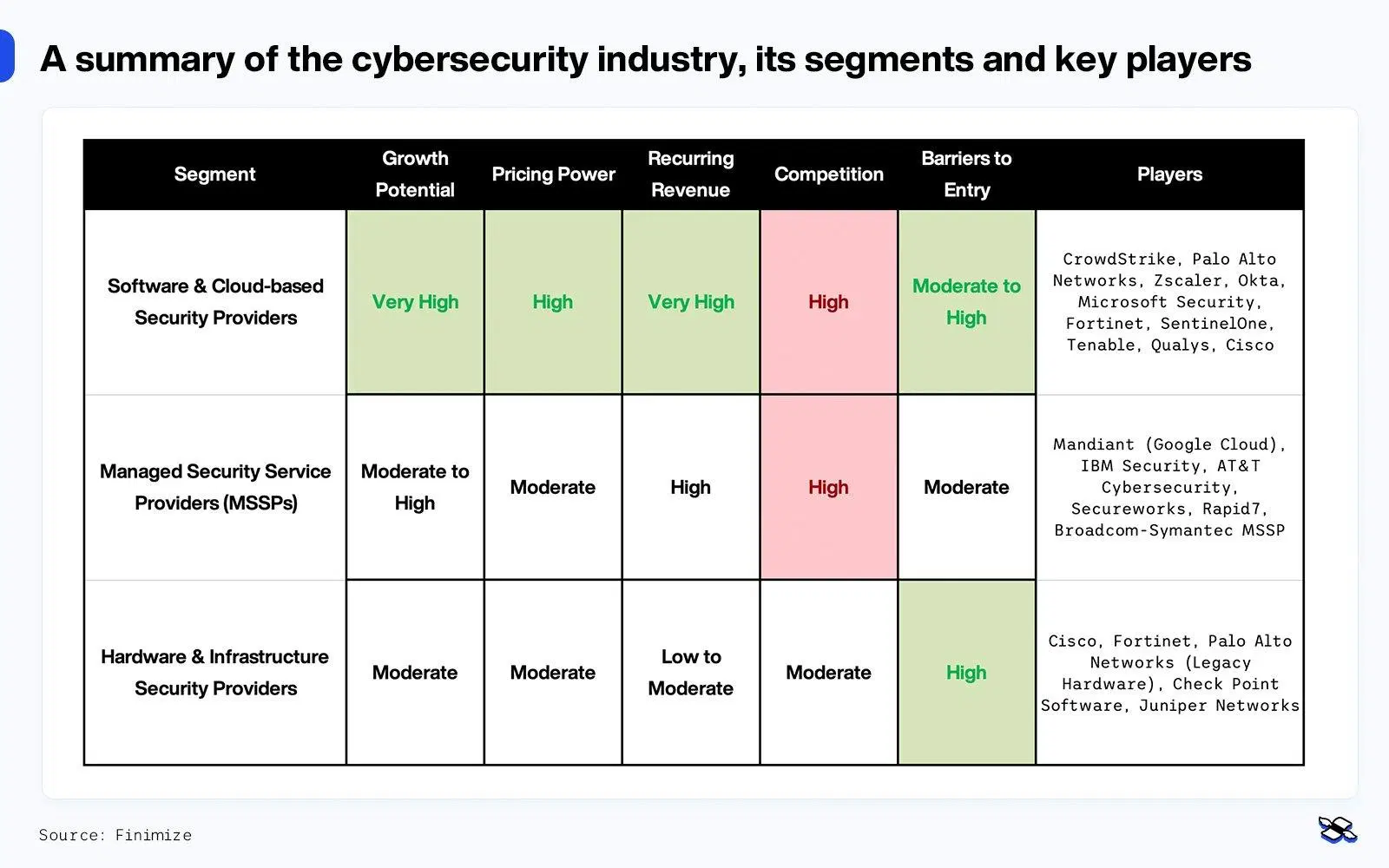 A summary of the cybersecurity industry, its segments and key players

| Segment | Growth Potential | Pricing Power | Recurring Revenue | Competition | Barriers to Entry | Players |
|---|---|---|---|---|---|---|
| Software & Cloud-based Security Providers | Very High | High | Very High | High | Moderate to High | CrowdStrike, Palo Alto Networks, Zscaler, Okta, Microsoft Security, Fortinet, SentinelOne, Tenable, Qualys, Cisco |
| Managed Security Service Providers (MSSPs) | Moderate to High | Moderate | High | High | Moderate | Mandiant (Google Cloud), IBM Security, AT&T Cybersecurity, Secureworks, Rapid7, Broadcom-Symantec MSSP |
| Hardware & Infrastructure Security Providers | Moderate | Moderate | Low to Moderate | Moderate | High | Cisco, Fortinet, Palo Alto Networks (Legacy Hardware), Check Point Software, Juniper Networks |

Source: Finimize